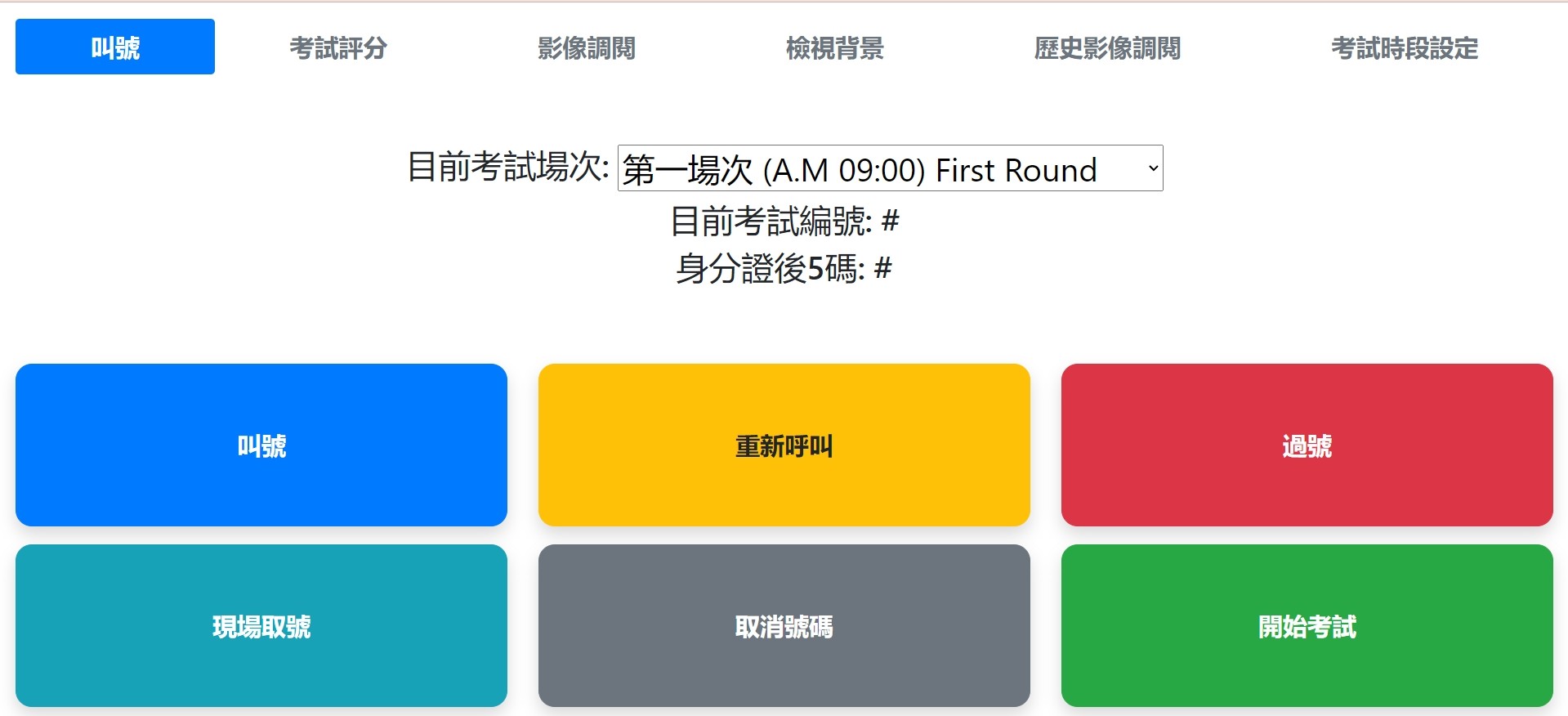 叫號
考試評分
影像調閱
檢視背景
歷史影像調閱
考試時段設定

目前考試場次: 第一場次 (A.M 09:00) First Round
目前考試編號: #
身分證後5碼: #

叫號
重新呼叫
過號
現場取號
取消號碼
開始考試